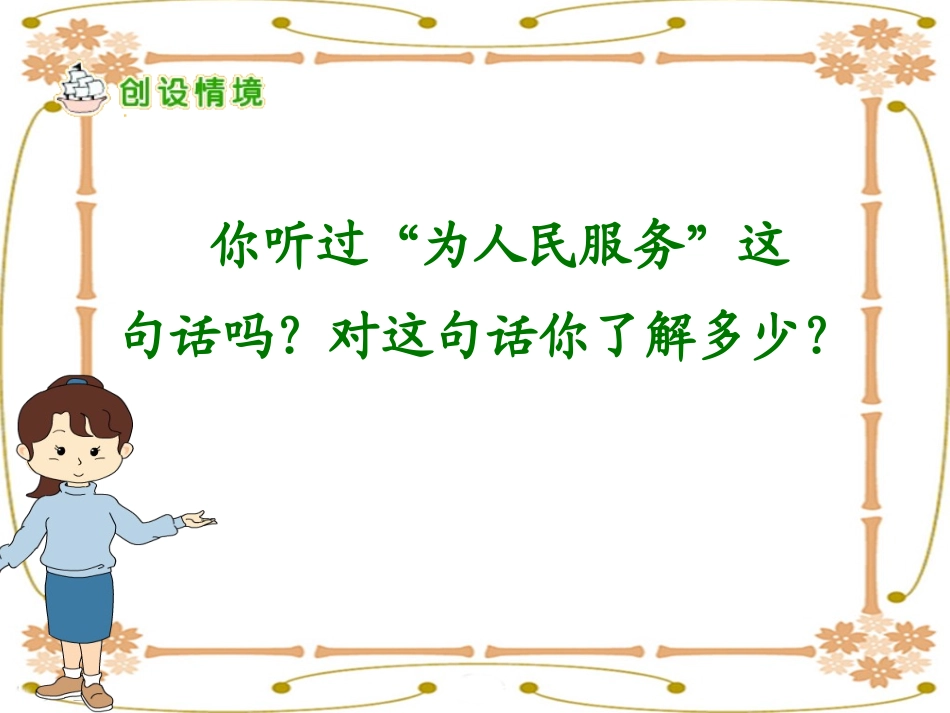 创设情境

你听过“为人民服务”这句话吗？对这句话你了解多少？